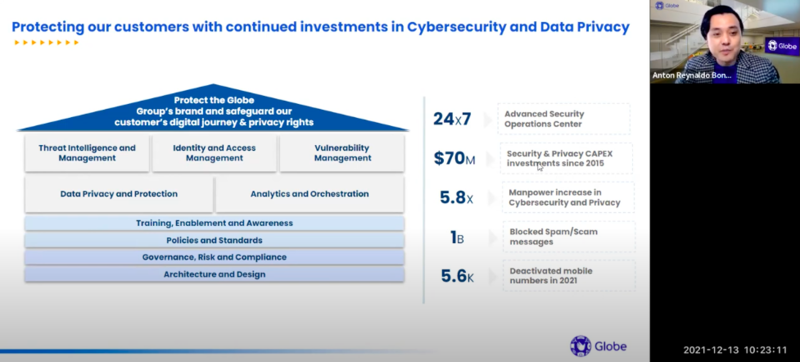 Protecting our customers with continued investments in Cybersecurity and Data Privacy

Protect the Globe Group's brand and safeguard our customer's digital journey & privacy rights

Threat Intelligence and Management

Identity and Access Management

Vulnerability Management

Data Privacy and Protection

Analytics and Orchestration

Training, Enablement and Awareness

Policies and Standards

Governance, Risk and Compliance

Architecture and Design

24x7 Advanced Security Operations Center

$70M Security & Privacy CAPEX investments since 2015

5.8x Manpower increase in Cybersecurity and Privacy

1B Blocked Spam/Scam messages

5.6K Deactivated mobile numbers in 2021

Globe

Globe

Globe

Anton Reynaldo Bon...

2021-12-13 10:23:11